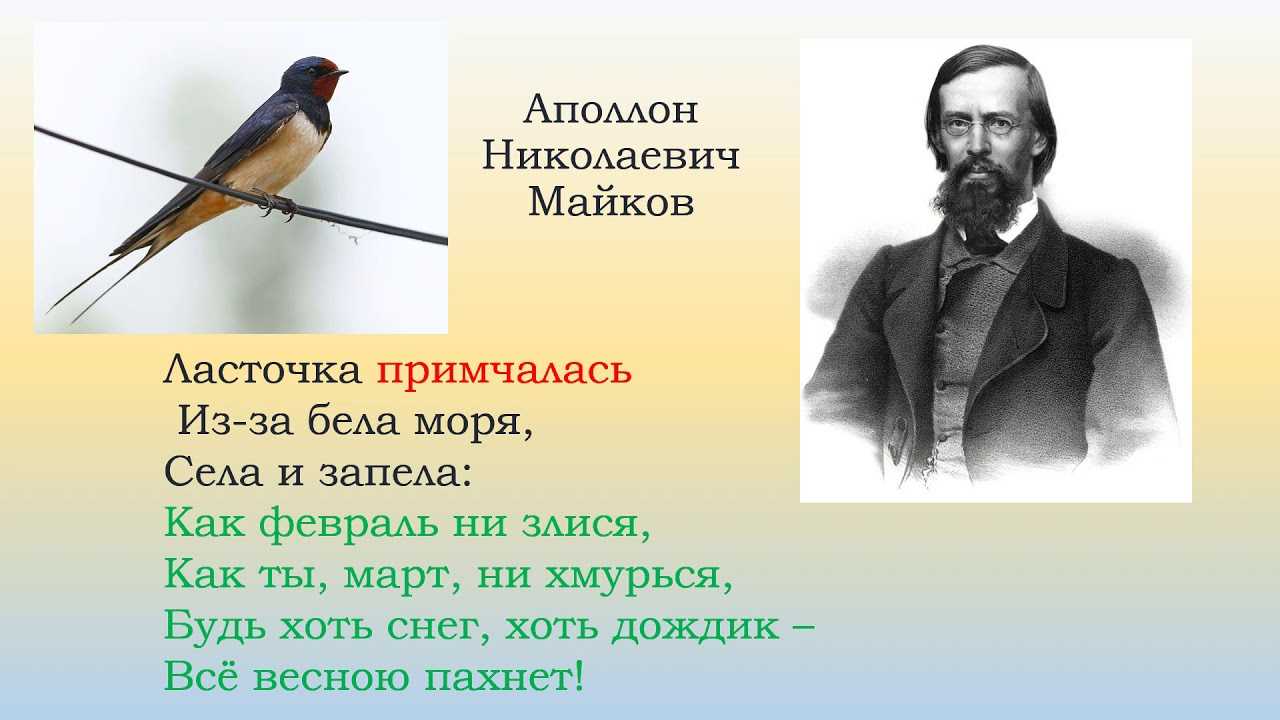 Аполлон
Николаевич
Майков

Ласточка примчалась
Из-за бела моря,
Села и запела:
Как февраль ни злися,
Как ты, март, ни хмурься,
Будь хоть снег, хоть дождик –
Всё весною пахнет!